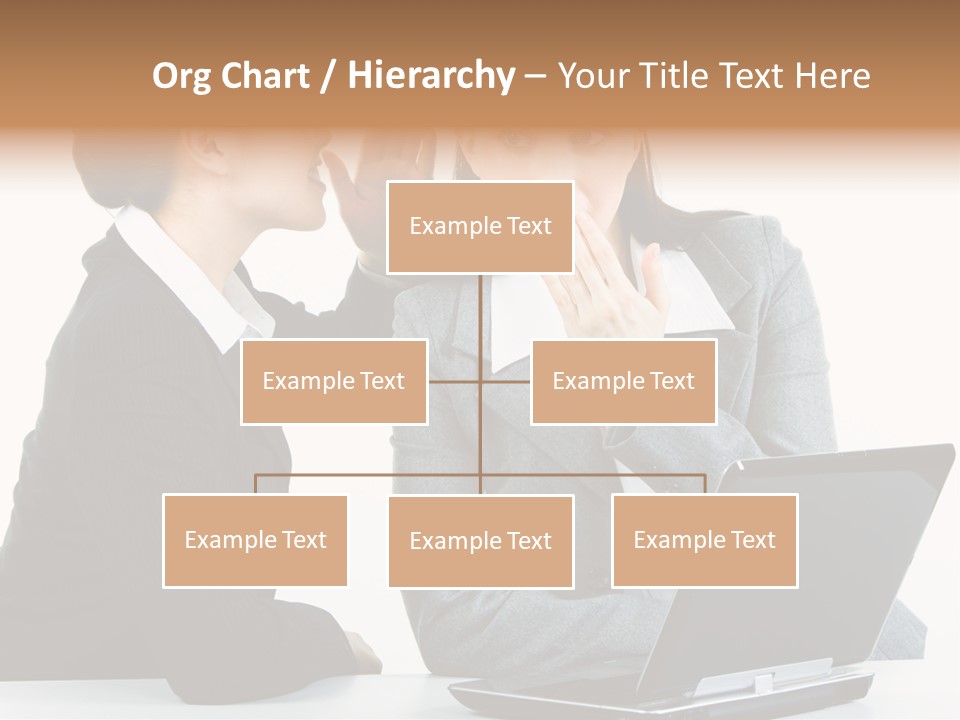 Org Chart / Hierarchy – Your Title Text Here

Example Text

Example Text

Example Text

Example Text

Example Text

Example Text